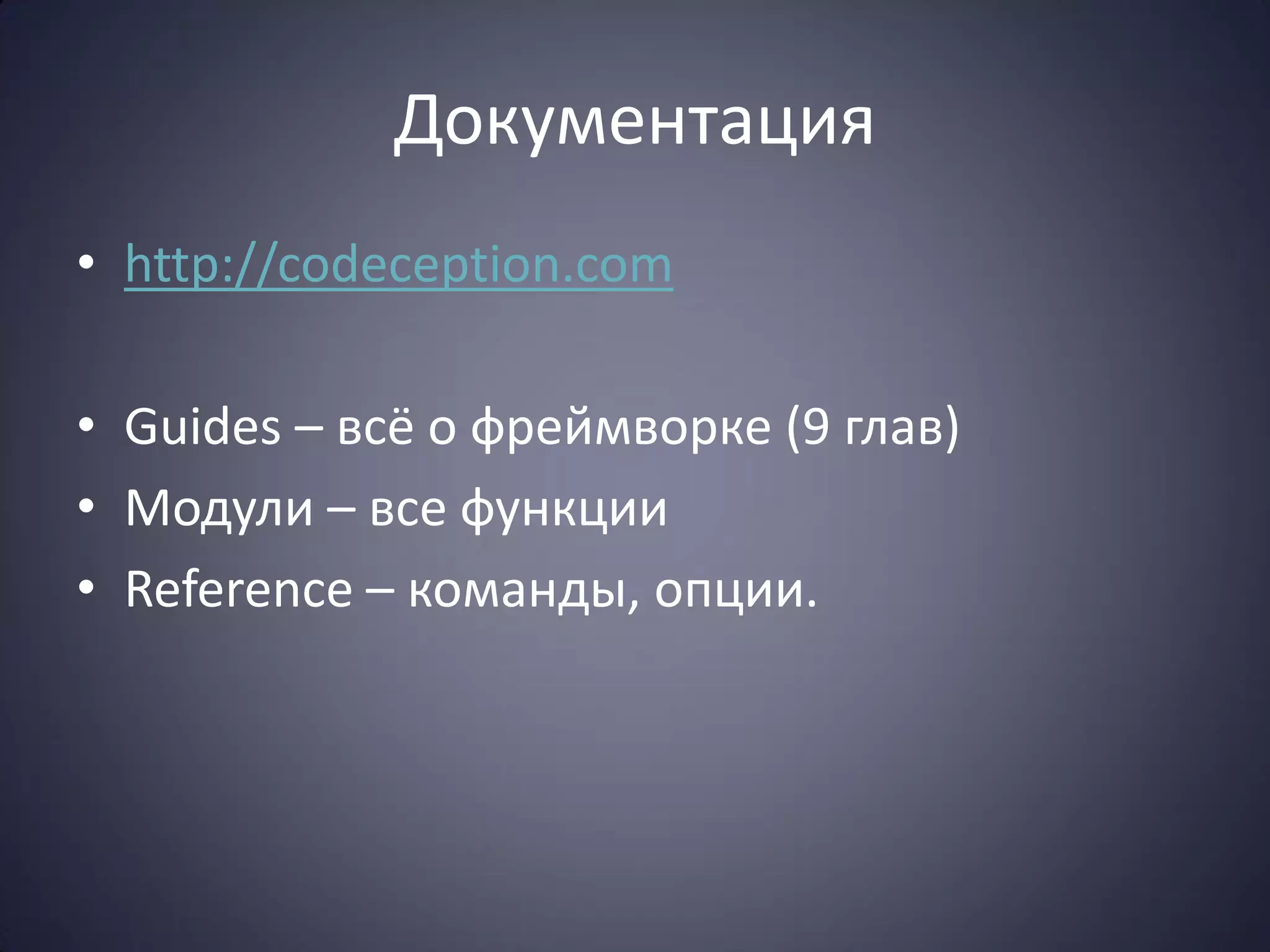 Документация

• http://codeception.com

• Guides – всё о фреймворке (9 глав)
• Модули – все функции
• Reference – команды, опции.